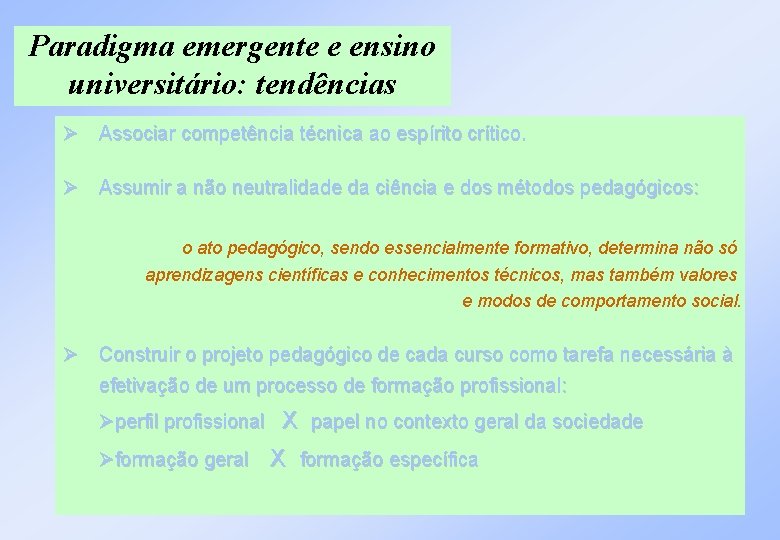 Paradigma emergente e ensino universitário: tendências

➢ Associar competência técnica ao espírito crítico.

➢ Assumir a não neutralidade da ciência e dos métodos pedagógicos:

o ato pedagógico, sendo essencialmente formativo, determina não só aprendizagens científicas e conhecimentos técnicos, mas também valores e modos de comportamento social.

➢ Construir o projeto pedagógico de cada curso como tarefa necessária à efetivação de um processo de formação profissional:

➢perfil profissional X papel no contexto geral da sociedade

➢formação geral X formação específica